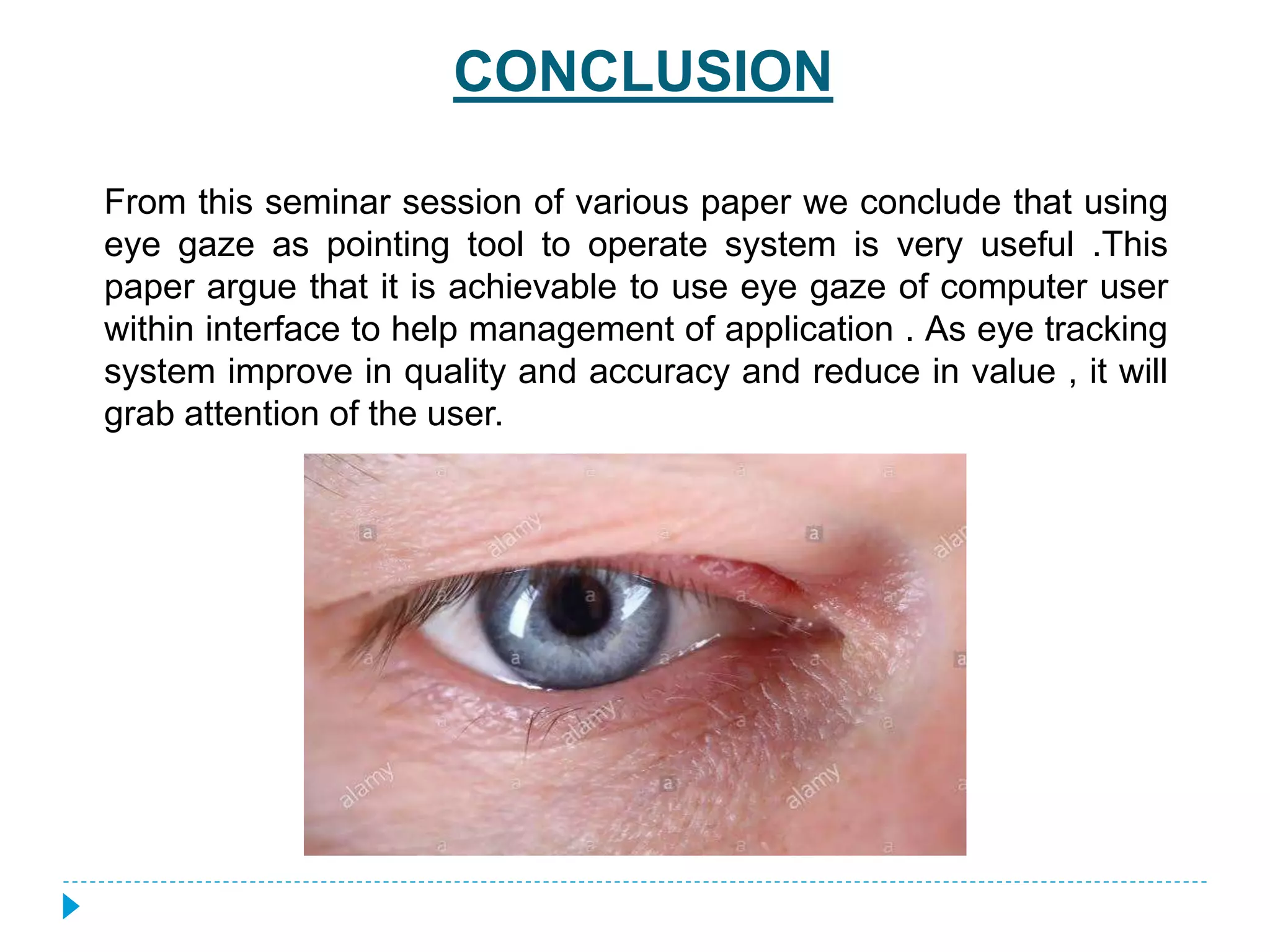 CONCLUSION

From this seminar session of various paper we conclude that using eye gaze as pointing tool to operate system is very useful .This paper argue that it is achievable to use eye gaze of computer user within interface to help management of application . As eye tracking system improve in quality and accuracy and reduce in value , it will grab attention of the user.

alamy alamy alamy alamy alamy